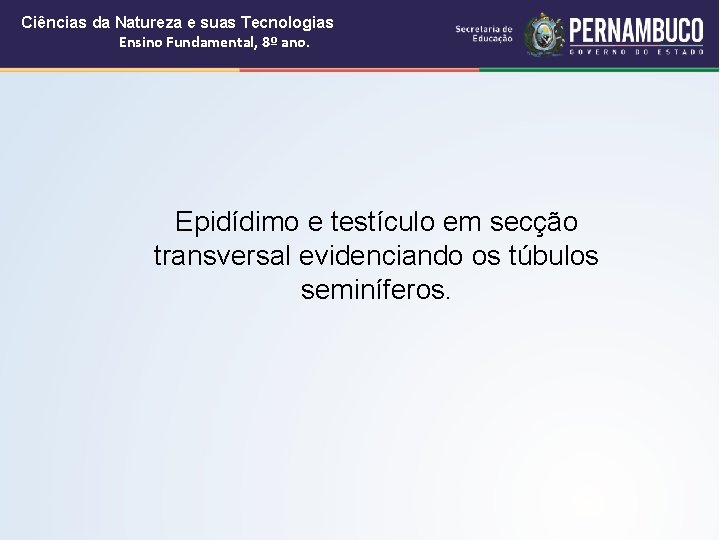 Ciências da Natureza e suas Tecnologias
Ensino Fundamental, 8º ano.

Secretaria de Educação

PERNAMBUCO
GOVERNO DO ESTADO

Epidídimo e testículo em secção transversal evidenciando os túbulos seminíferos.